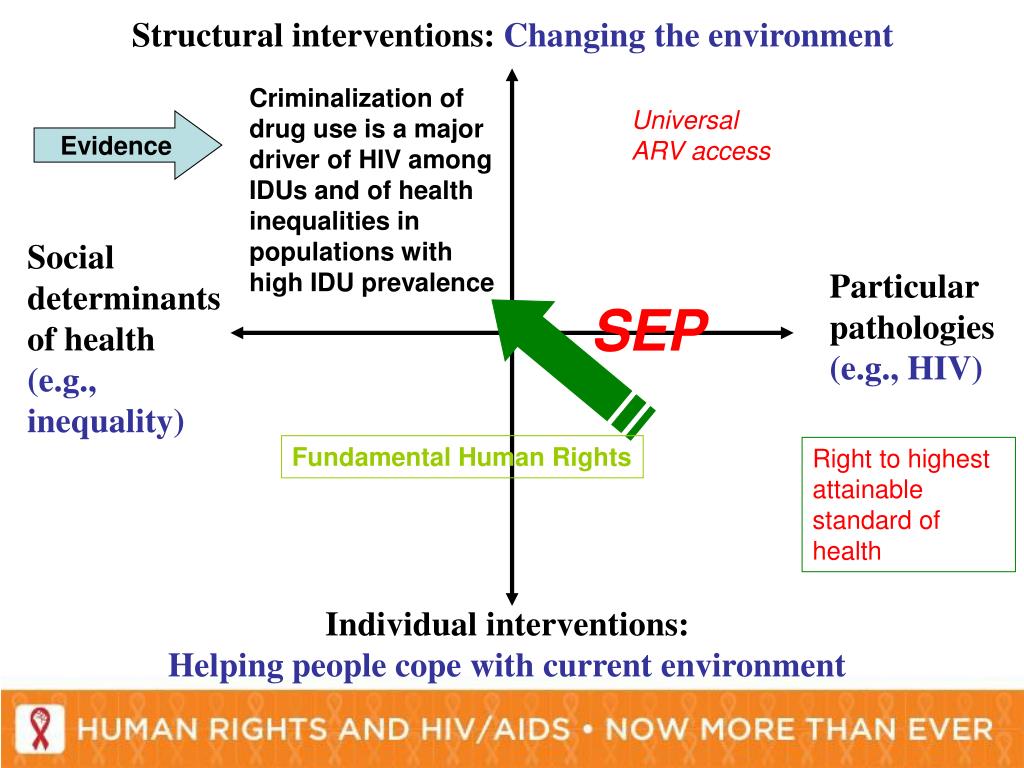 Structural interventions: Changing the environment

Evidence

Criminalization of drug use is a major driver of HIV among IDUs and of health inequalities in populations with high IDU prevalence

Universal ARV access

Social determinants of health (e.g., inequality)

SEP

Particular pathologies (e.g., HIV)

Fundamental Human Rights

Right to highest attainable standard of health

Individual interventions:
Helping people cope with current environment

HUMAN RIGHTS AND HIV/AIDS • NOW MORE THAN EVER